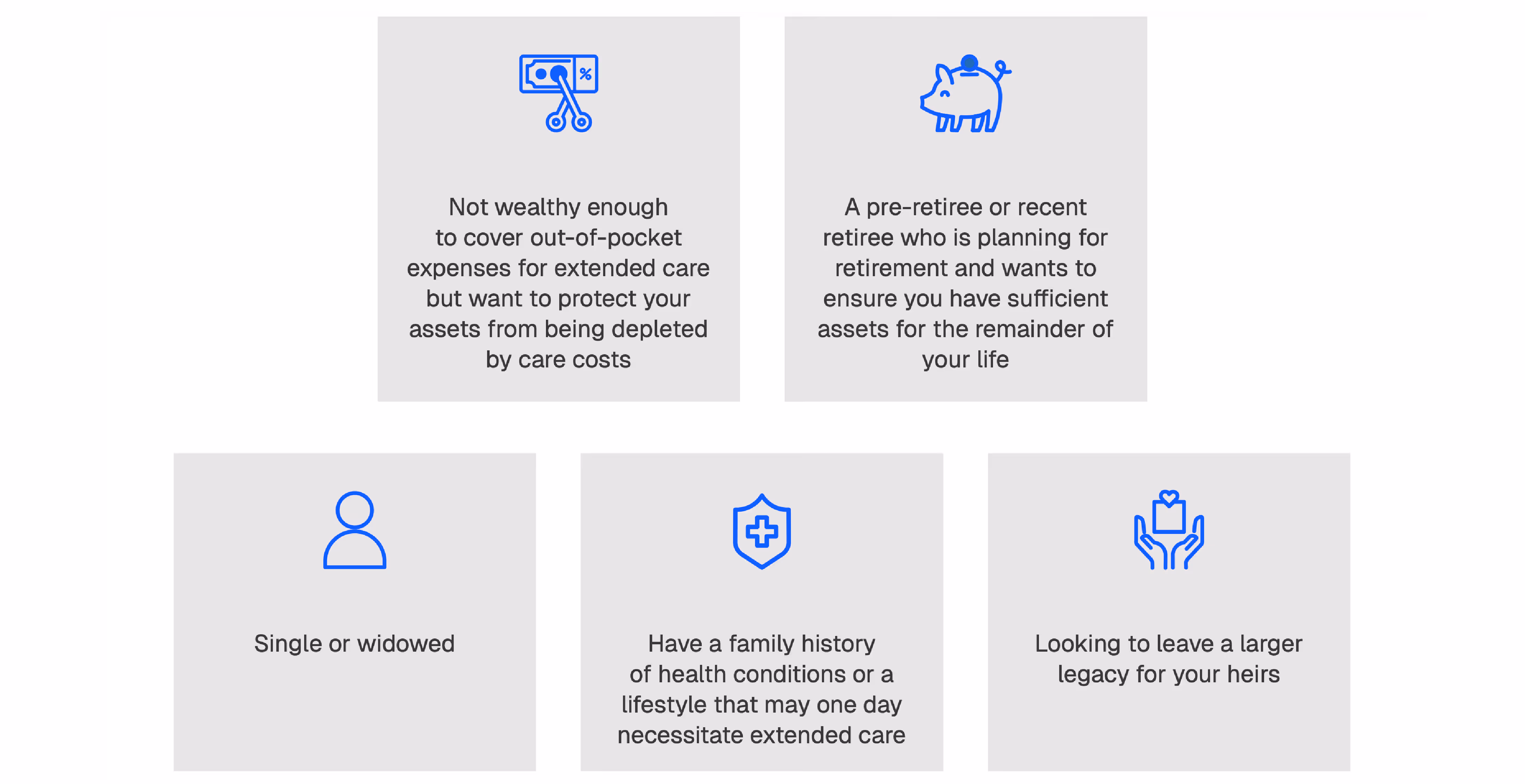 %

Not wealthy enough to cover out-of-pocket expenses for extended care but want to protect your assets from being depleted by care costs

A pre-retiree or recent retiree who is planning for retirement and wants to ensure you have sufficient assets for the remainder of your life

Single or widowed

Have a family history of health conditions or a lifestyle that may one day necessitate extended care

Looking to leave a larger legacy for your heirs